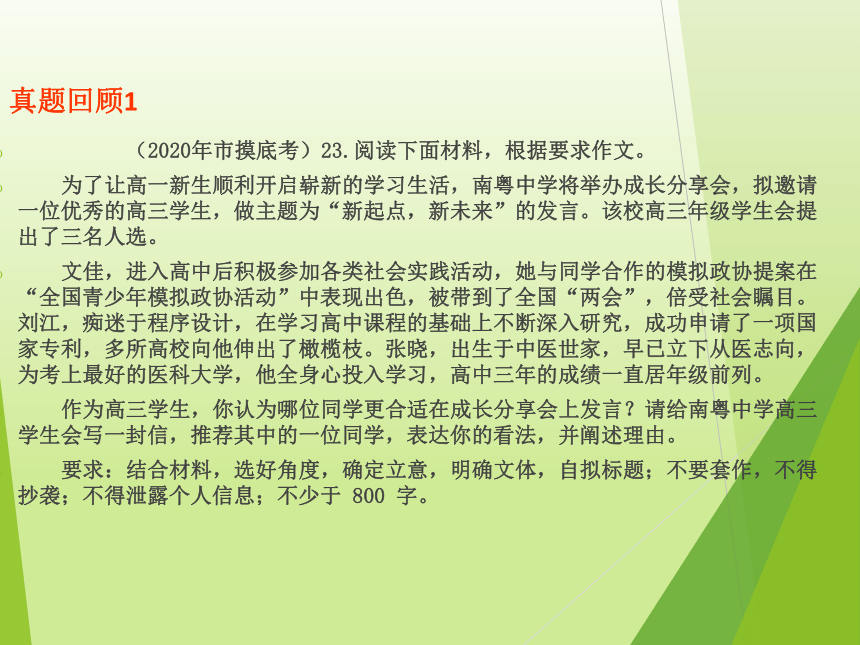 真题回顾1

（2020年市摸底考）23.阅读下面材料，根据要求作文。

为了让高一新生顺利开启崭新的学习生活，南粤中学将举办成长分享会，拟邀请一位优秀的高三学生，做主题为“新起点，新未来”的发言。该校高三年级学生会提出了三名人选。

文佳，进入高中后积极参加各类社会实践活动，她与同学合作的模拟政协提案在“全国青少年模拟政协活动”中表现出色，被带到了全国“两会”，倍受社会瞩目。刘江，痴迷于程序设计，在学习高中课程的基础上不断深入研究，成功申请了一项国家专利，多所高校向他伸出了橄榄枝。张晓，出生于中医世家，早已立下从医志向，为考上最好的医科大学，他全身心投入学习，高中三年的成绩一直居年级前列。

作为高三学生，你认为哪位同学更合适在成长分享会上发言？请给南粤中学高三学生会写一封信，推荐其中的一位同学，表达你的看法，并阐述理由。

要求：结合材料，选好角度，确定立意，明确文体，自拟标题；不要套作，不得抄袭；不得泄露个人信息；不少于 800 字。